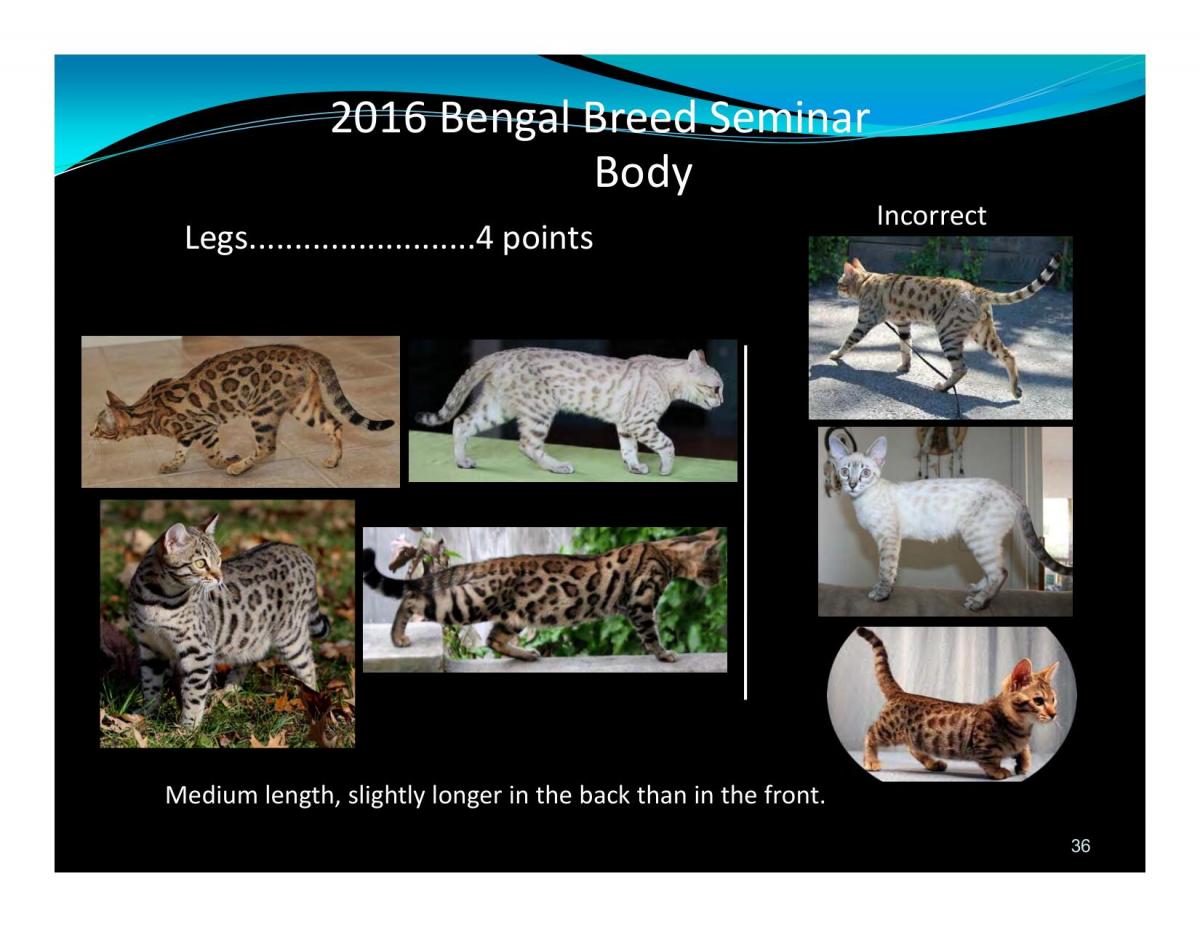 2016 Bengal Breed Seminar
Body

Legs........................4 points

Incorrect

Medium length, slightly longer in the back than in the front.

36